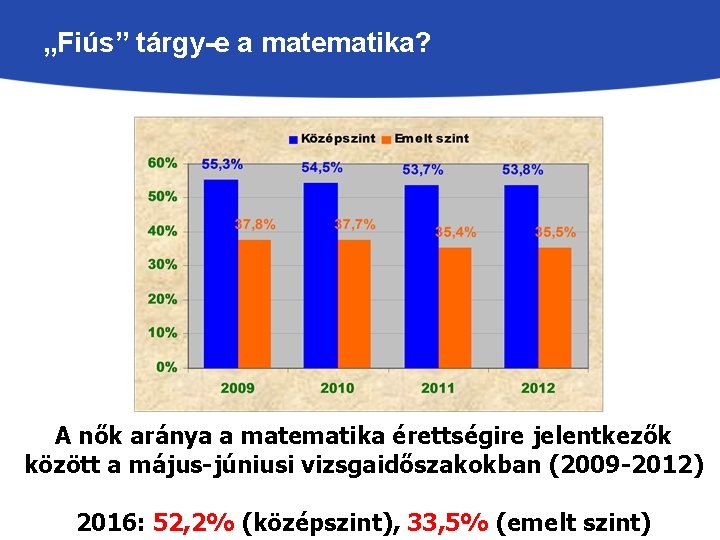 „Fiús” tárgy-e a matematika?

Középszint Emelt szint

60%
50%
40%
30%
20%
10%
0%

55,3%
37,8%
54,5%
37,7%
53,7%
35,4%
53,8%
35,5%

2009 2010 2011 2012

A nők aránya a matematika érettségire jelentkezők között a május-júniusi vizsgaidőszakokban (2009-2012)

2016: 52,2% (középszint), 33,5% (emelt szint)